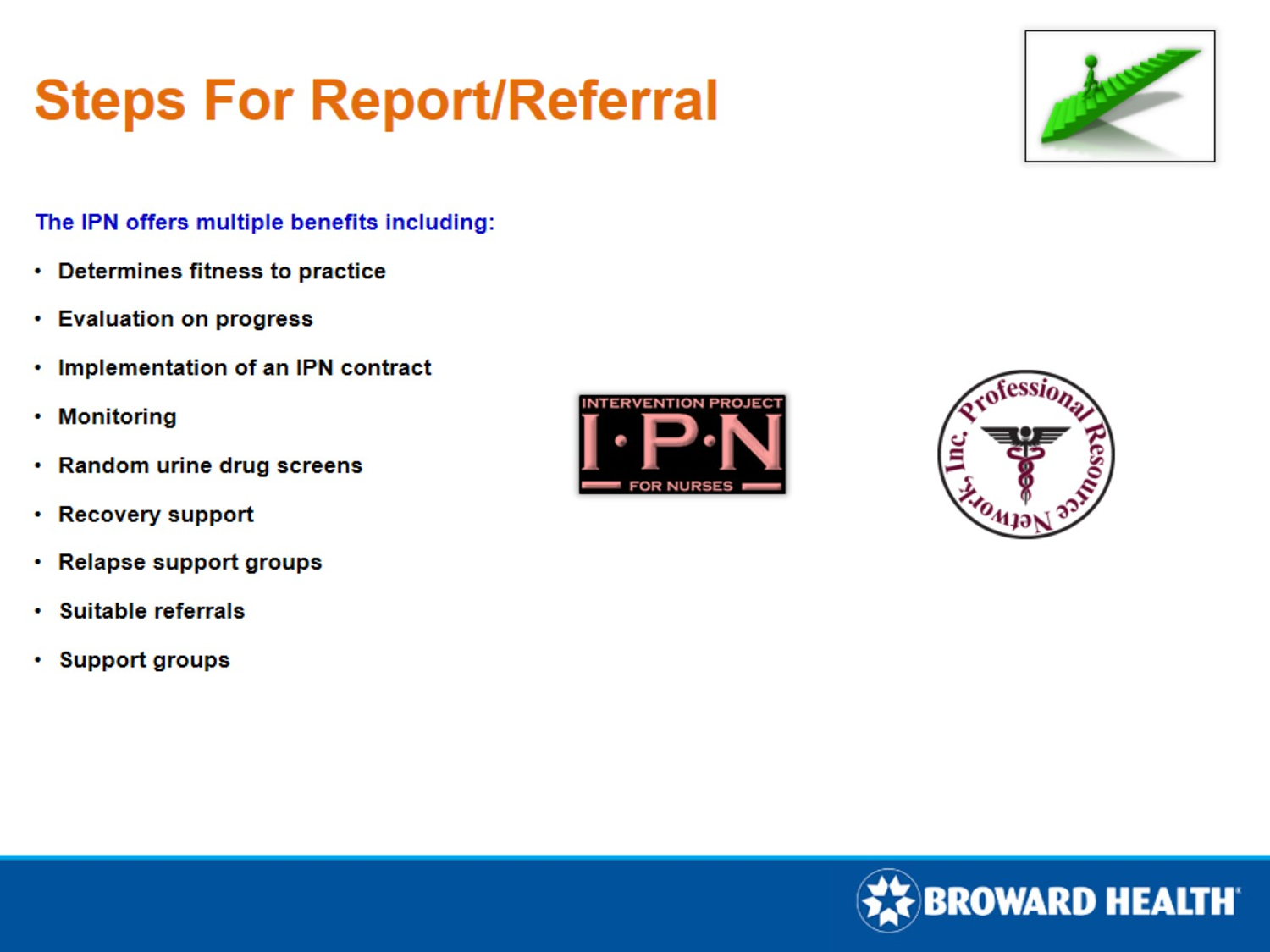 Steps For Report/Referral

The IPN offers multiple benefits including:

• Determines fitness to practice
• Evaluation on progress
• Implementation of an IPN contract
• Monitoring
• Random urine drug screens
• Recovery support
• Relapse support groups
• Suitable referrals
• Support groups

INTERVENTION PROJECT
I·P·N
FOR NURSES

Professional Resource Network, Inc.

BROWARD HEALTH